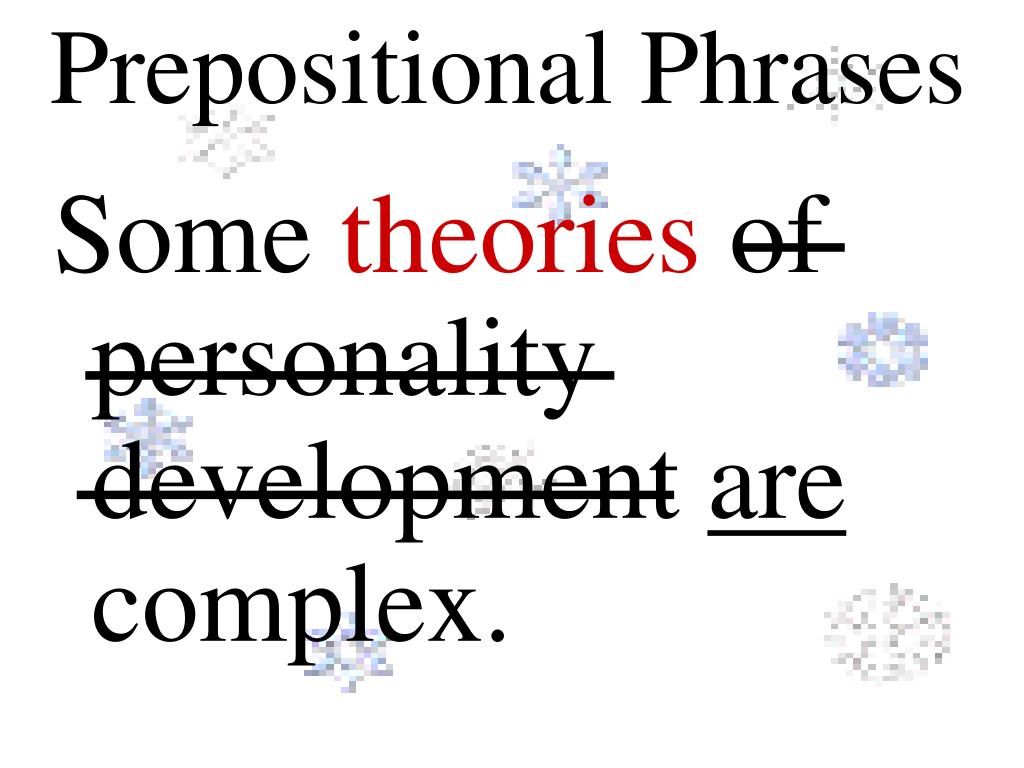 Prepositional Phrases

Some theories of personality development are complex.